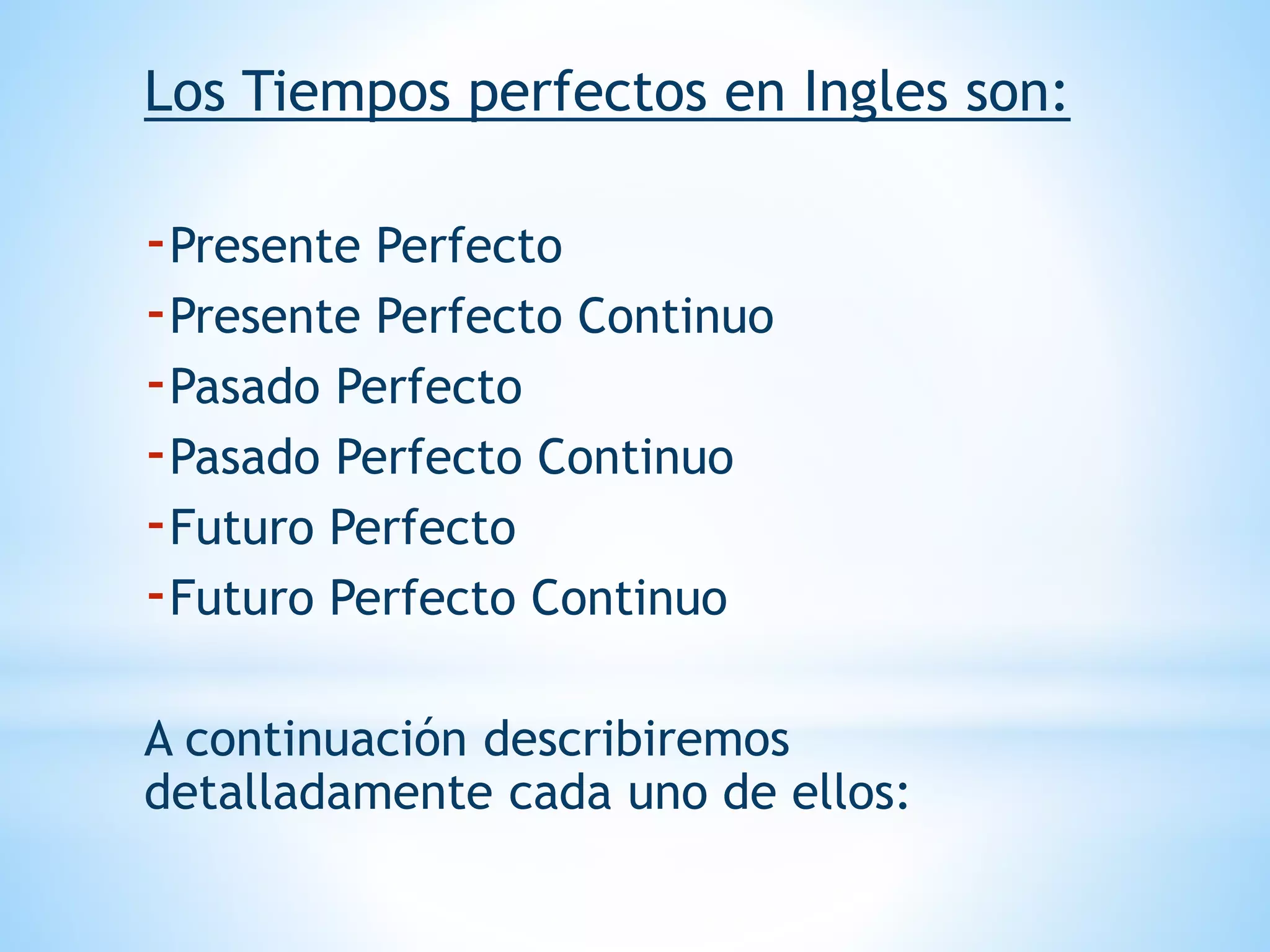 Los Tiempos perfectos en Ingles son:

-Presente Perfecto
-Presente Perfecto Continuo
-Pasado Perfecto
-Pasado Perfecto Continuo
-Futuro Perfecto
-Futuro Perfecto Continuo

A continuación describiremos detalladamente cada uno de ellos: